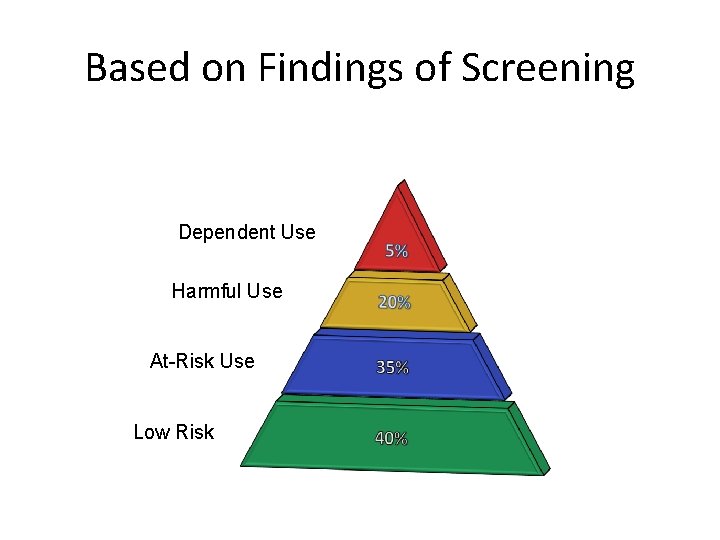 Based on Findings of Screening

Dependent Use
5%

Harmful Use
20%

At-Risk Use
35%

Low Risk
40%